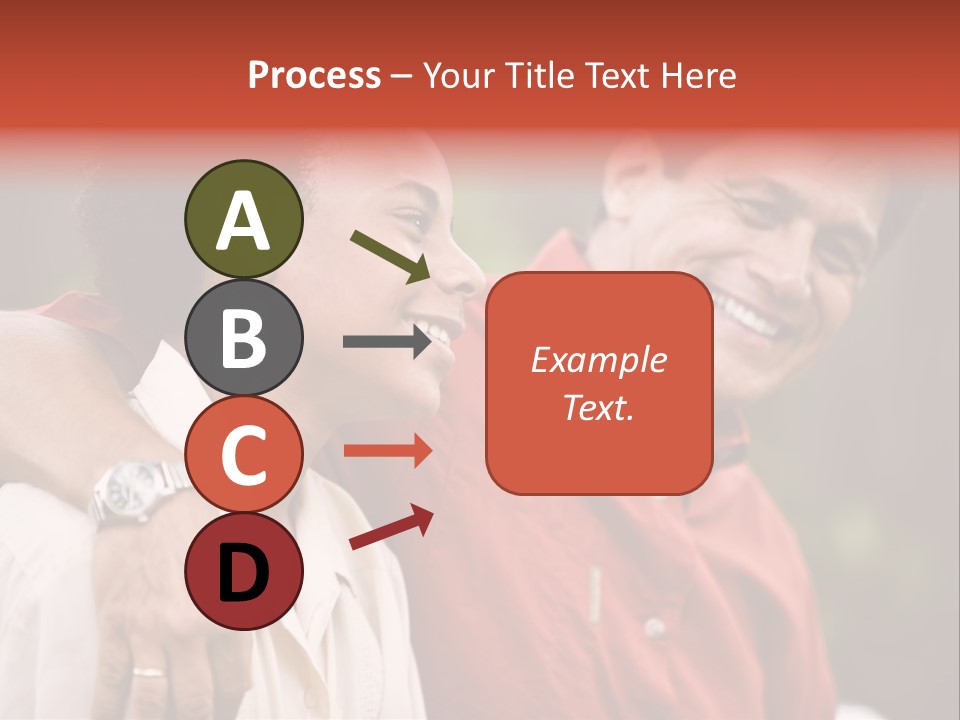 Process – Your Title Text Here

A

B

C

D

Example Text.